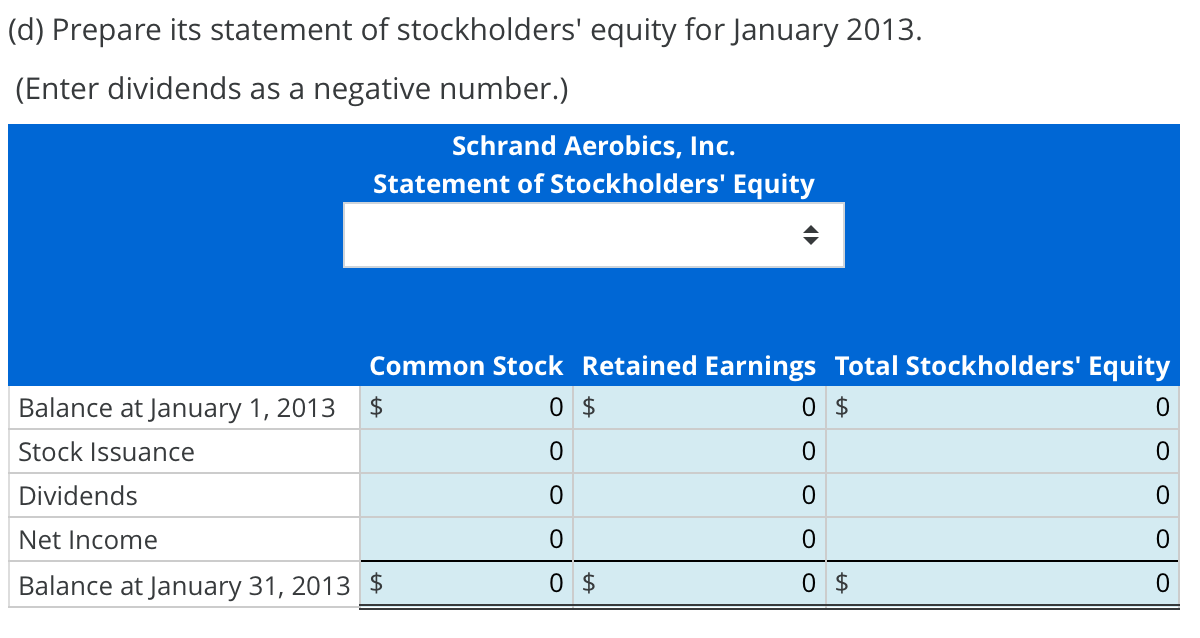 (d) Prepare its statement of stockholders' equity for January 2013.

(Enter dividends as a negative number.)

Schrand Aerobics, Inc.
Statement of Stockholders' Equity

| | Common Stock | Retained Earnings | Total Stockholders' Equity |
|---|---|---|---|
| Balance at January 1, 2013 | $ 0 | $ 0 | $ 0 |
| Stock Issuance | 0 | 0 | 0 |
| Dividends | 0 | 0 | 0 |
| Net Income | 0 | 0 | 0 |
| Balance at January 31, 2013 | $ 0 | $ 0 | $ 0 |